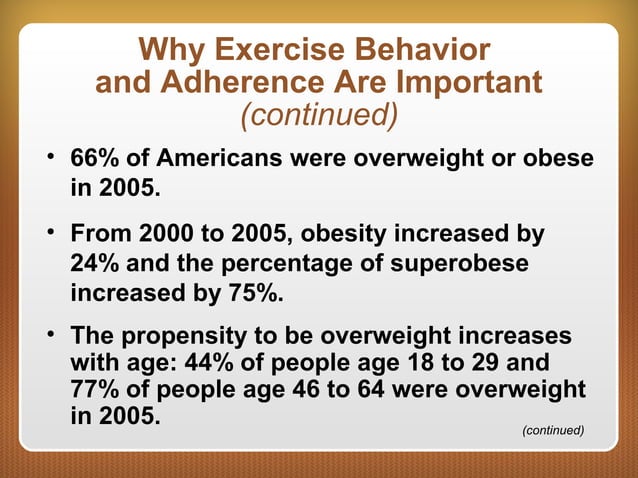 Why Exercise Behavior and Adherence Are Important (continued)

• 66% of Americans were overweight or obese in 2005.

• From 2000 to 2005, obesity increased by 24% and the percentage of superobese increased by 75%.

• The propensity to be overweight increases with age: 44% of people age 18 to 29 and 77% of people age 46 to 64 were overweight in 2005.

(continued)